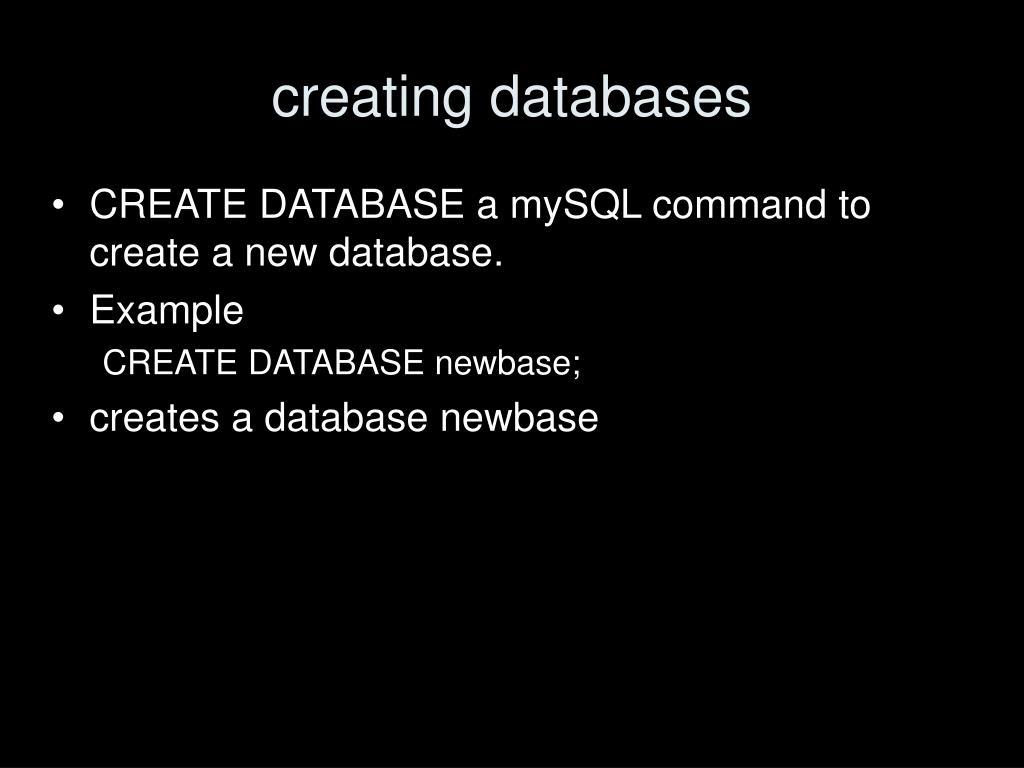 creating databases

• CREATE DATABASE a mySQL command to create a new database.
• Example
CREATE DATABASE newbase;
• creates a database newbase